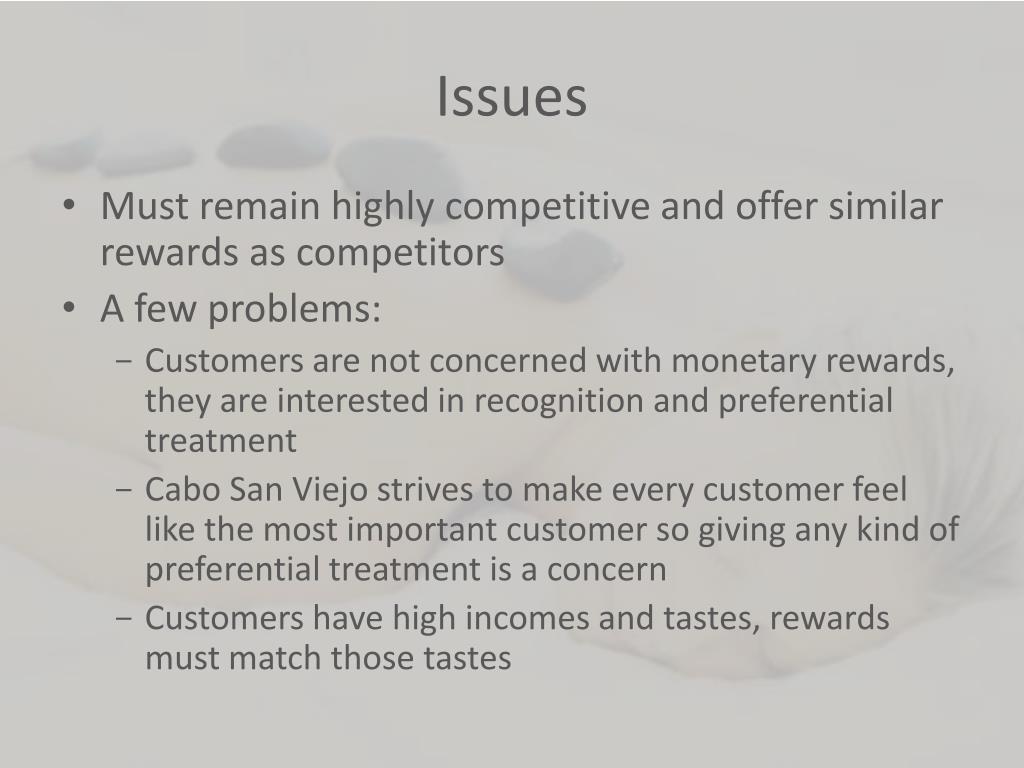 Issues

• Must remain highly competitive and offer similar rewards as competitors
• A few problems:
  – Customers are not concerned with monetary rewards, they are interested in recognition and preferential treatment
  – Cabo San Viejo strives to make every customer feel like the most important customer so giving any kind of preferential treatment is a concern
  – Customers have high incomes and tastes, rewards must match those tastes